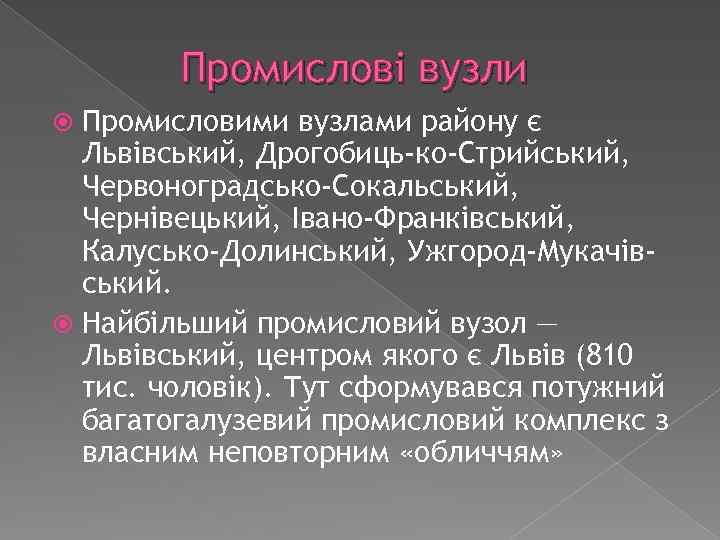 Промислові вузли

Промисловими вузлами району є Львівський, Дрогобиць-ко-Стрийський, Червоноградсько-Сокальський, Чернівецький, Івано-Франківський, Калусько-Долинський, Ужгород-Мукачівський.

Найбільший промисловий вузол — Львівський, центром якого є Львів (810 тис. чоловік). Тут сформувався потужний багатогалузевий промисловий комплекс з власним неповторним «обличчям»